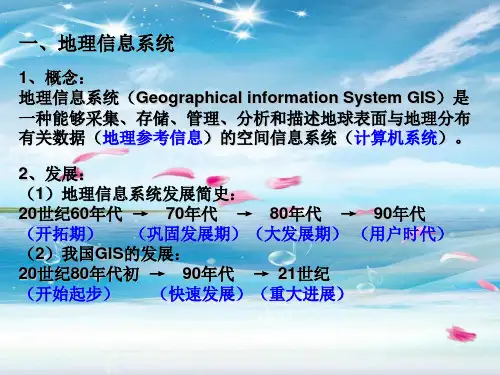 一、地理信息系统

1、概念：
地理信息系统（Geographical information System GIS）是一种能够采集、存储、管理、分析和描述地球表面与地理分布有关数据（地理参考信息）的空间信息系统（计算机系统）。

2、发展：
（1）地理信息系统发展简史：
20世纪60年代 → 70年代 → 80年代 → 90年代
（开拓期） （巩固发展期）（大发展期） （用户时代）
（2）我国GIS的发展：
20世纪80年代初 → 90年代 → 21世纪
（开始起步） （快速发展）（重大进展）